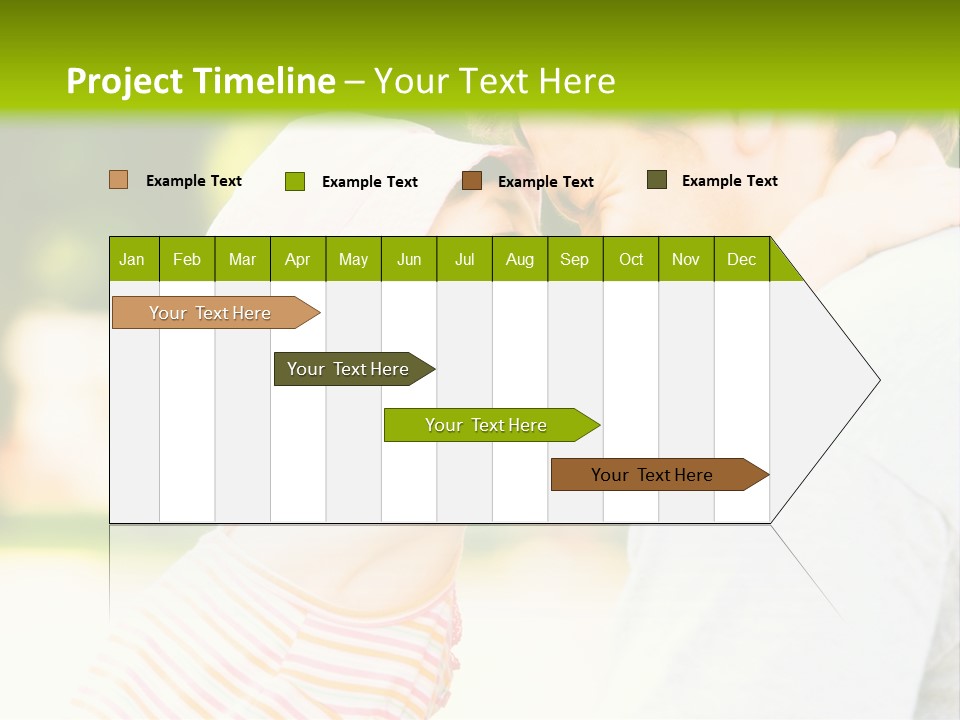 Project Timeline – Your Text Here

Example Text
Example Text
Example Text
Example Text

| Jan | Feb | Mar | Apr | May | Jun | Jul | Aug | Sep | Oct | Nov | Dec |
|---|---|---|---|---|---|---|---|---|---|---|---|

Your Text Here
Your Text Here
Your Text Here
Your Text Here